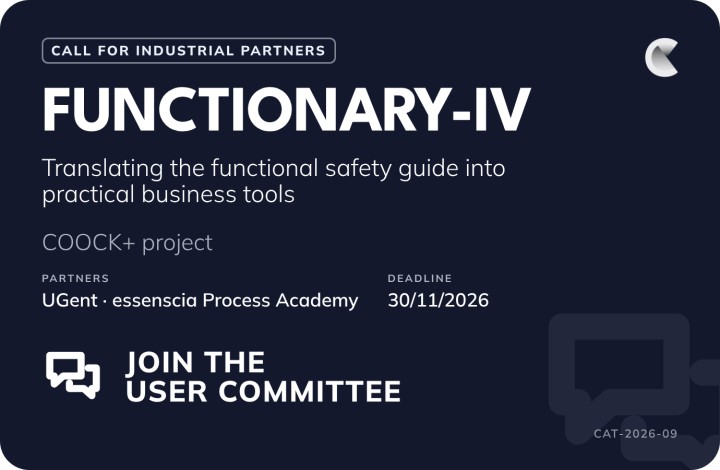 CALL FOR INDUSTRIAL PARTNERS

FUNCTIONARY-IV

Translating the functional safety guide into practical business tools

COOCK+ project

PARTNERS
UGent · essenscia Process Academy

DEADLINE
30/11/2026

JOIN THE
USER COMMITTEE

CAT-2026-09